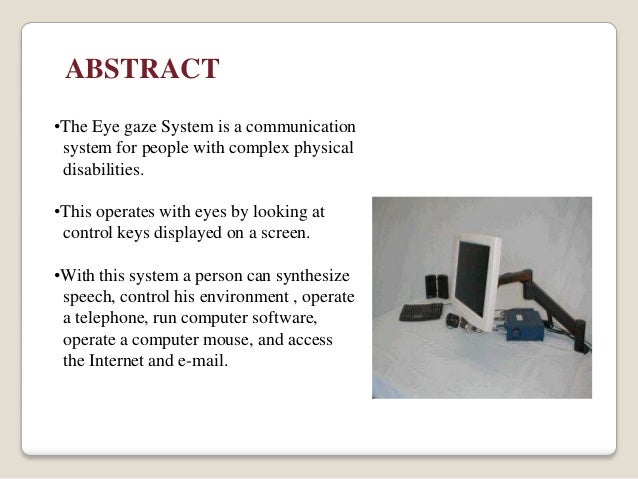 ABSTRACT

•The Eye gaze System is a communication system for people with complex physical disabilities.

•This operates with eyes by looking at control keys displayed on a screen.

•With this system a person can synthesize speech, control his environment , operate a telephone, run computer software, operate a computer mouse, and access the Internet and e-mail.